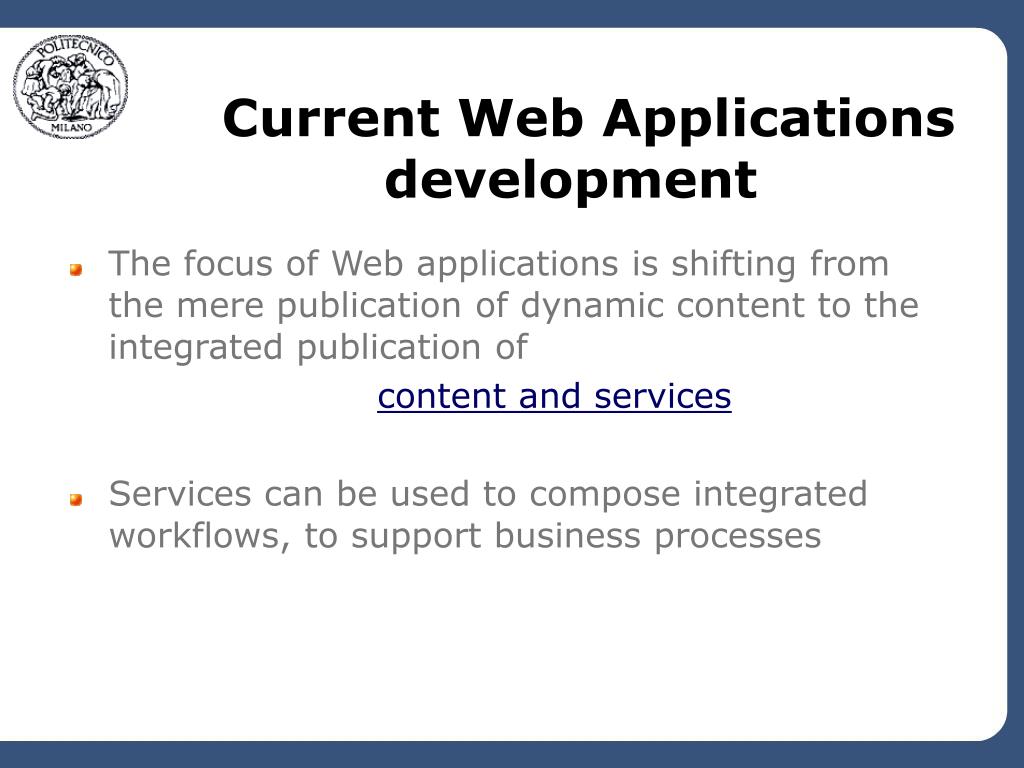 POLITECNICO MILANO

Current Web Applications development

The focus of Web applications is shifting from the mere publication of dynamic content to the integrated publication of

content and services

Services can be used to compose integrated workflows, to support business processes